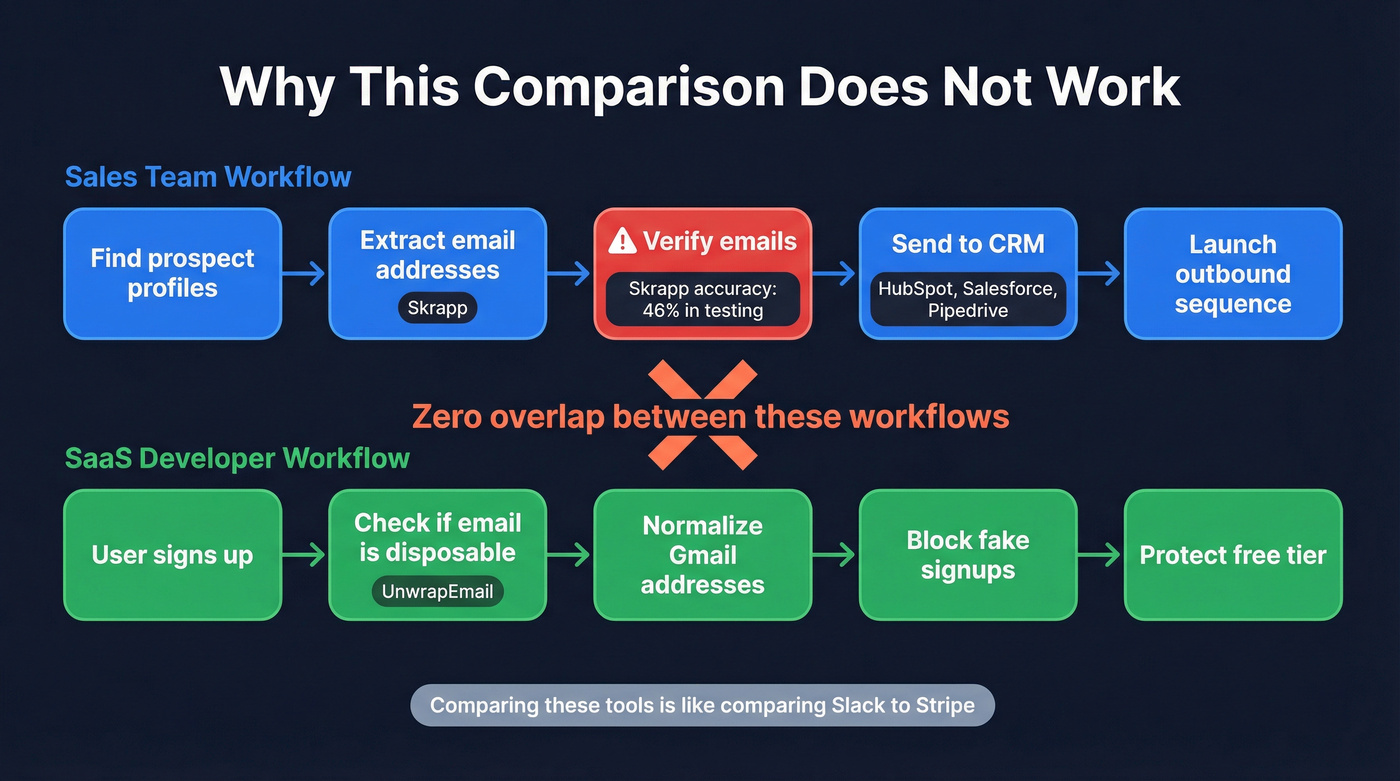 Why This Comparison Does Not Work

Sales Team Workflow

Find prospect profiles

Extract email addresses

Skrapp

Verify emails

Skrapp accuracy: 46% in testing

Send to CRM

HubSpot, Salesforce, Pipedrive

Launch outbound sequence

Zero overlap between these workflows

SaaS Developer Workflow

User signs up

Check if email is disposable

UnwrapEmail

Normalize Gmail addresses

Block fake signups

Protect free tier

Comparing these tools is like comparing Slack to Stripe